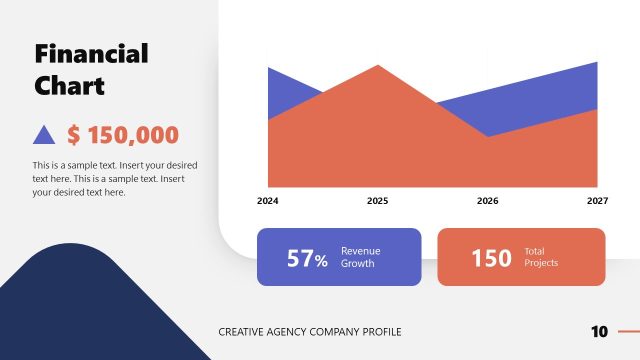 Financial Chart

$ 150,000

This is a sample text. Insert your desired text here. This is a sample text. Insert your desired text here.

2024
2025
2026
2027

57% Revenue Growth

150 Total Projects

CREATIVE AGENCY COMPANY PROFILE

10